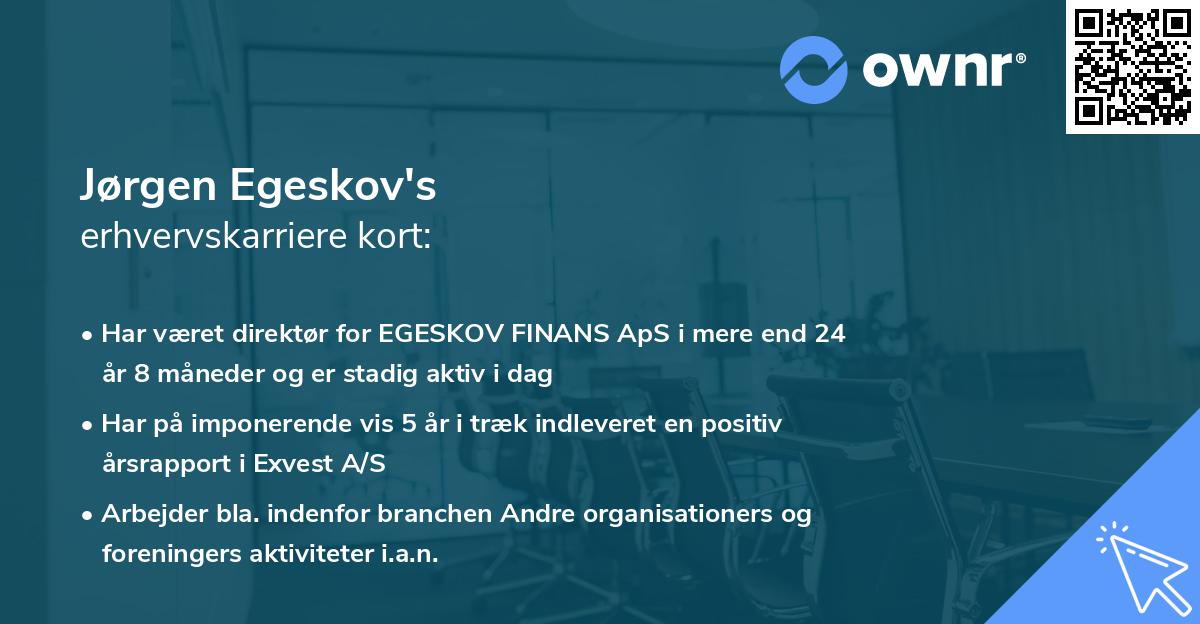 ownr®

Jørgen Egeskov's
erhvervskarriere kort:

• Har været direktør for EGESKOV FINANS ApS i mere end 24 år 8 måneder og er stadig aktiv i dag

• Har på imponerende vis 5 år i træk indleveret en positiv årsrapport i Exvest A/S

• Arbejder bla. indenfor branchen Andre organisationers og foreningers aktiviteter i.a.n.